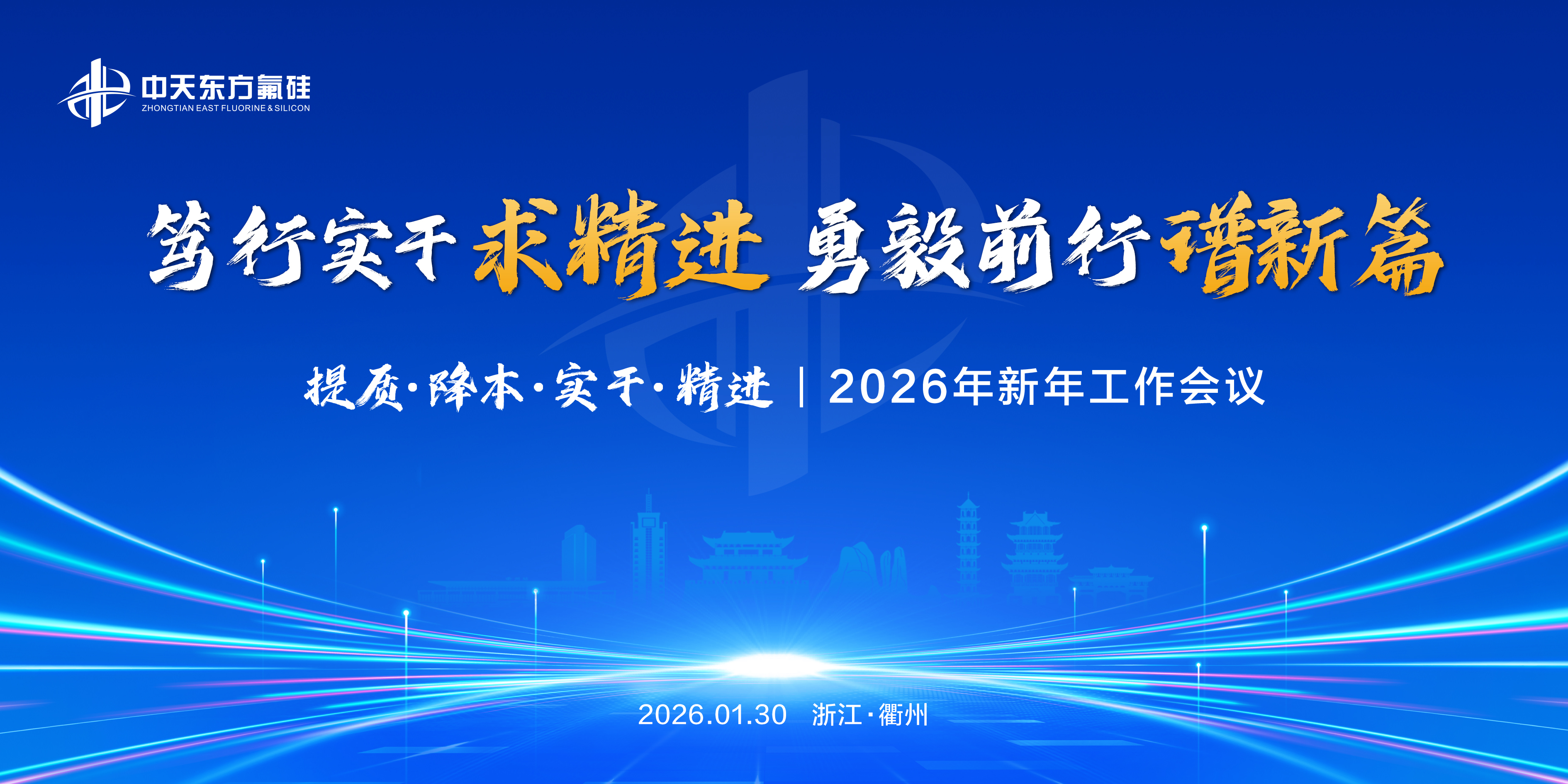 中天东方氟硅
ZHONGTIAN EAST FLUORINE & SILICON

笃行实干求精进 勇毅前行谱新篇

提质·降本·实干·精进 | 2026年新年工作会议

2026.01.30 浙江·衢州